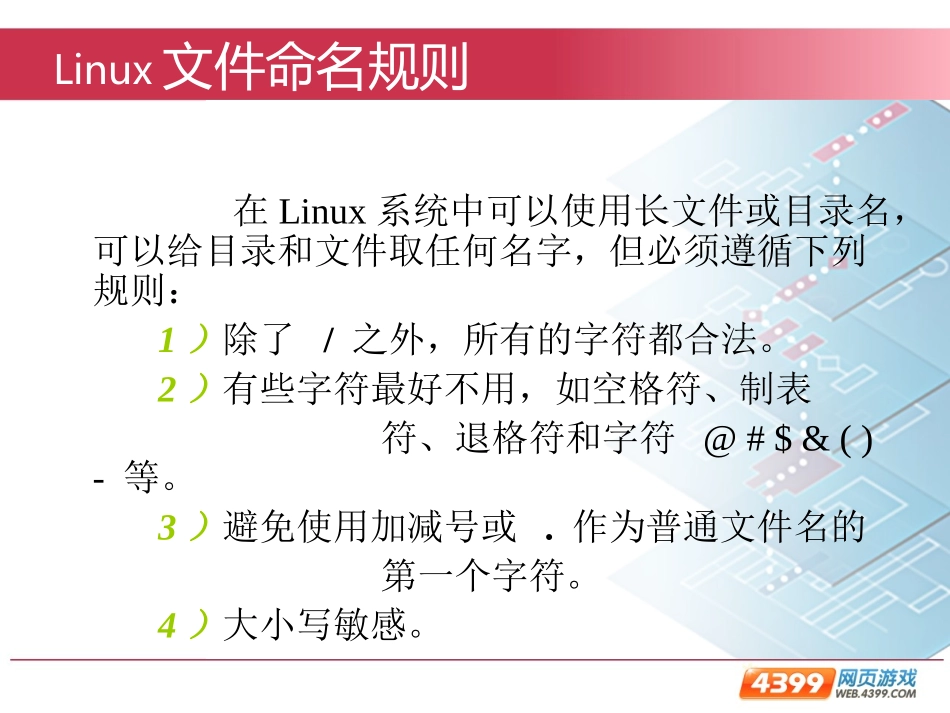 Linux 文件命名规则

在 Linux 系统中可以使用长文件或目录名，可以给目录和文件取任何名字，但必须遵循下列规则：

1 ）除了 / 之外，所有的字符都合法。

2 ）有些字符最好不用，如空格符、制表符、退格符和字符 @ # $ & ( ) - 等。

3 ）避免使用加减号或 . 作为普通文件名的第一个字符。

4 ）大小写敏感。

4399 网页游戏 WEB.4399.COM